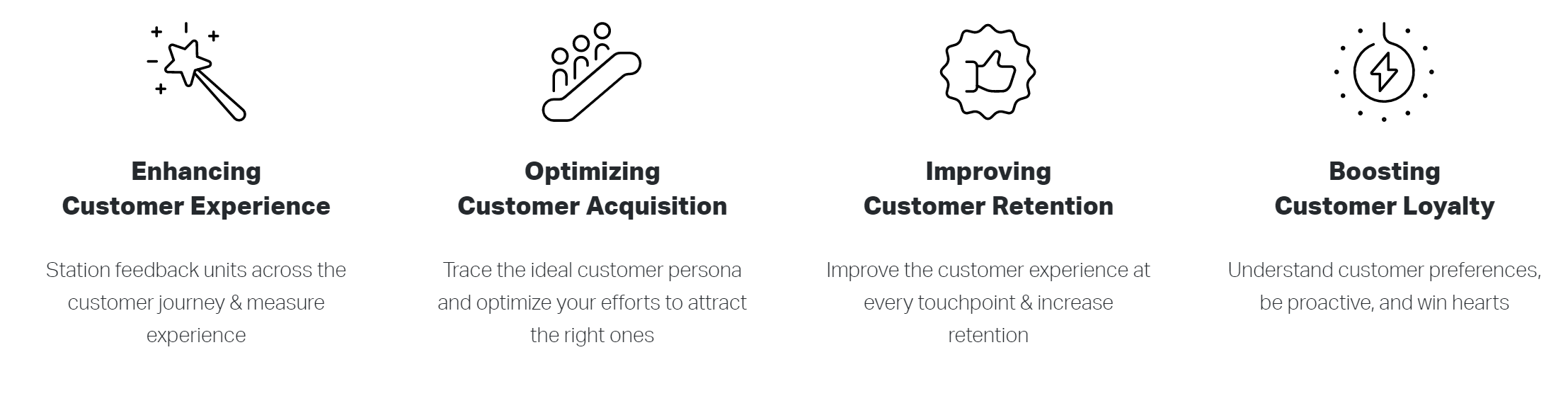 Enhancing
Customer Experience

Station feedback units across the customer journey & measure experience

Optimizing
Customer Acquisition

Trace the ideal customer persona and optimize your efforts to attract the right ones

Improving
Customer Retention

Improve the customer experience at every touchpoint & increase retention

Boosting
Customer Loyalty

Understand customer preferences, be proactive, and win hearts